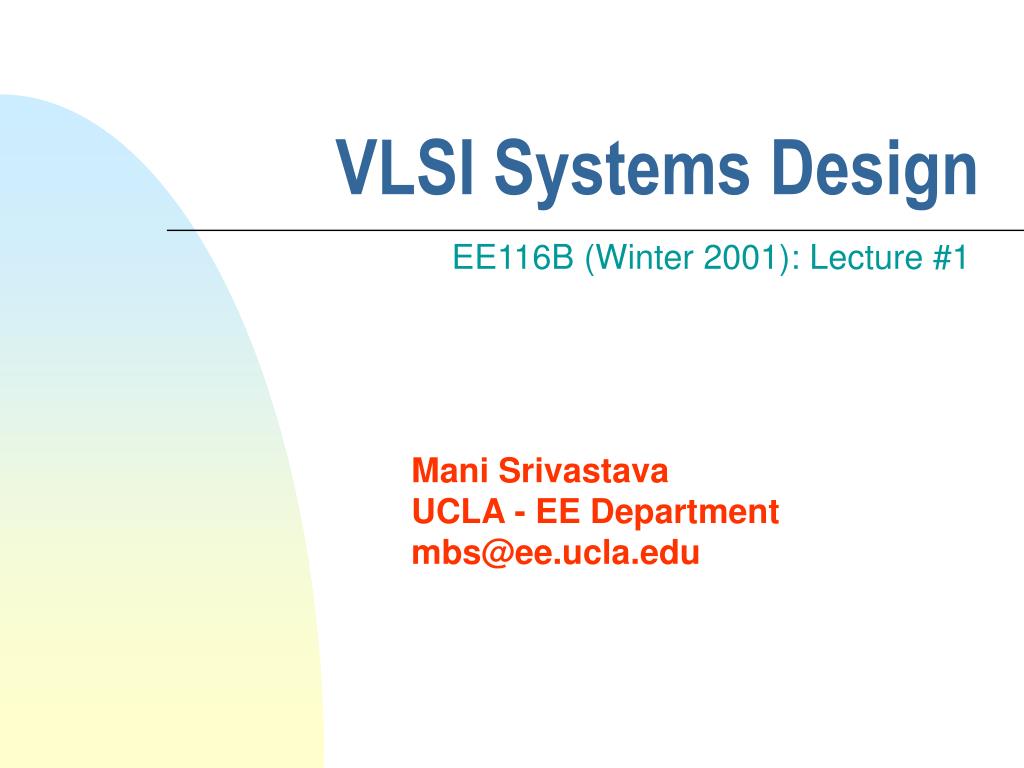 VLSI Systems Design

EE116B (Winter 2001): Lecture #1

Mani Srivastava
UCLA - EE Department
mbs@ee.ucla.edu